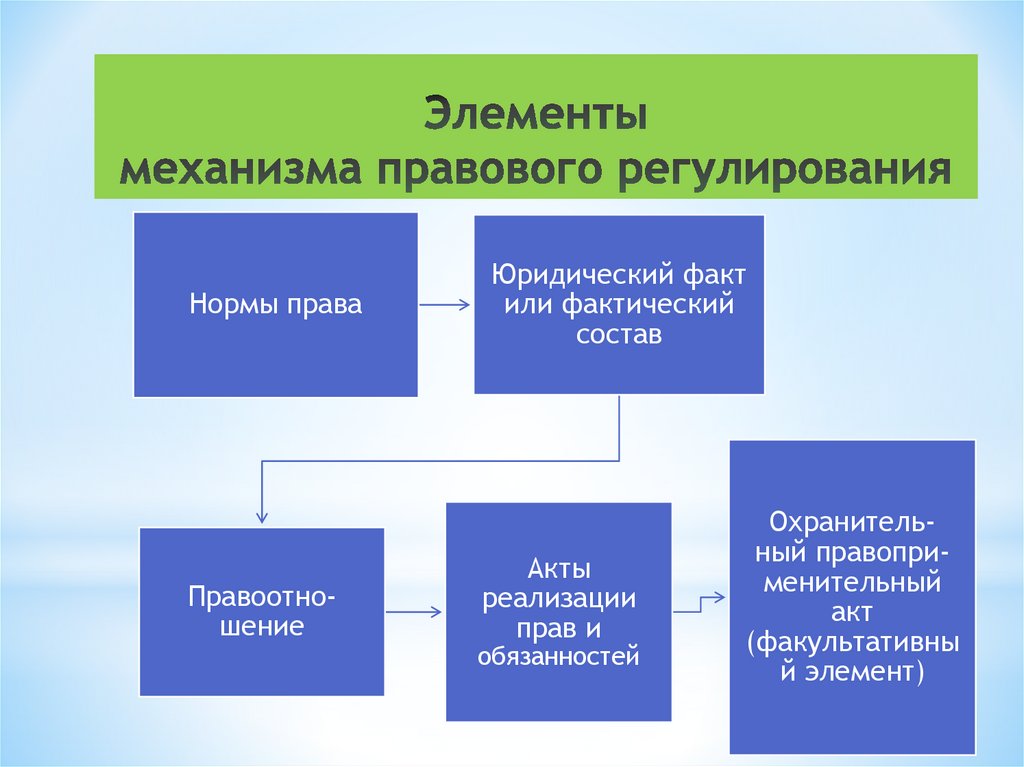 Элементы механизма правового регулирования

Нормы права

Юридический факт или фактический состав

Правоотношение

Акты реализации прав и обязанностей

Охранительный правоприменительный акт (факультативный элемент)